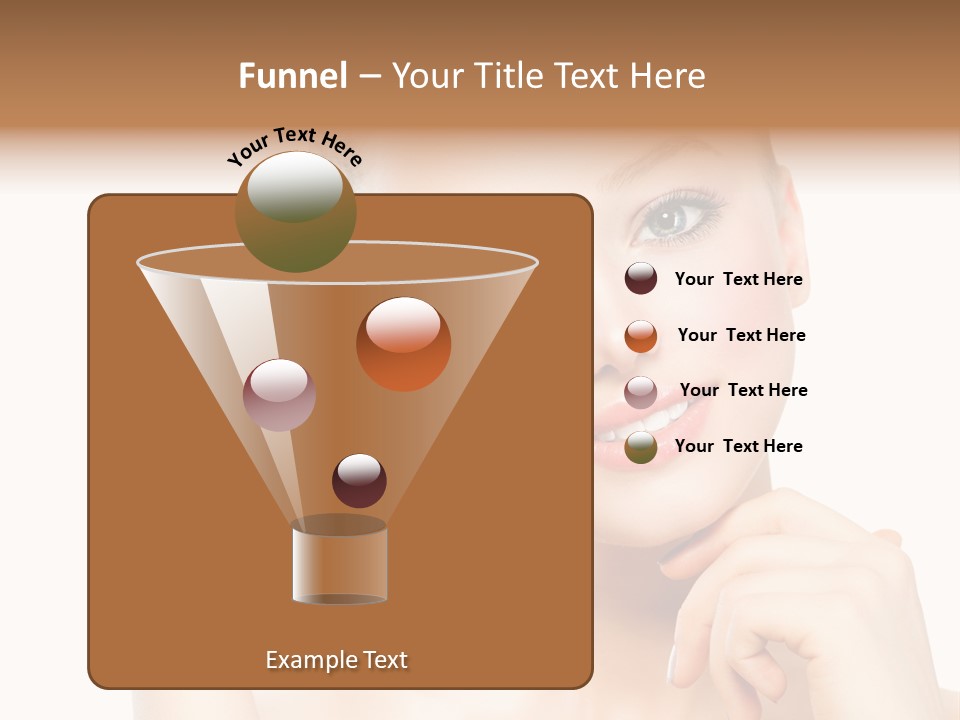 Funnel – Your Title Text Here

Your Text Here

Your Text Here

Your Text Here

Your Text Here

Your Text Here

Example Text